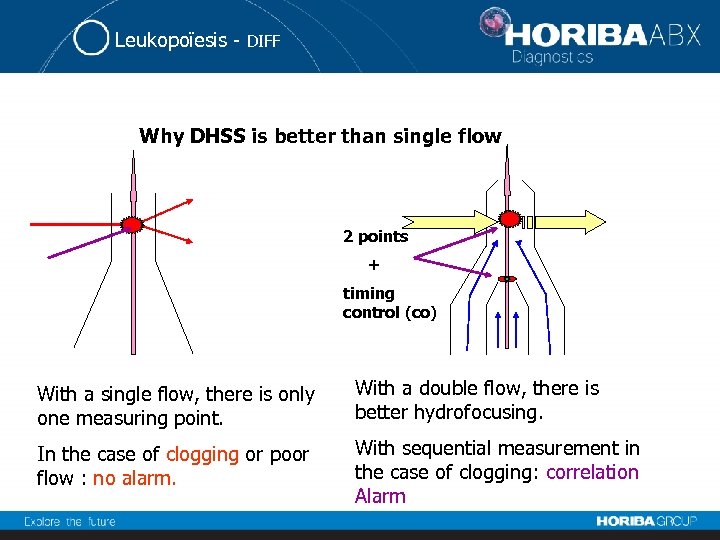 Leukopoïesis - DIFF

HORIBA ABX
Diagnostics

Why DHSS is better than single flow

2 points
+
timing control (co)

With a single flow, there is only one measuring point.

In the case of clogging or poor flow : no alarm.

With a double flow, there is better hydrofocusing.

With sequential measurement in the case of clogging: correlation Alarm

Explore the future

HORIBA GROUP